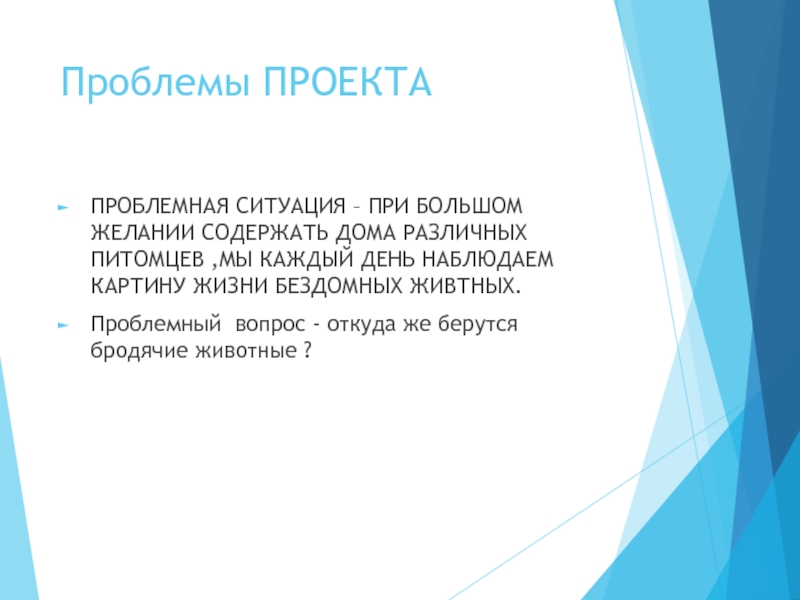 Проблемы ПРОЕКТА

ПРОБЛЕМНАЯ СИТУАЦИЯ – ПРИ БОЛЬШОМ ЖЕЛАНИИ СОДЕРЖАТЬ ДОМА РАЗЛИЧНЫХ ПИТОМЦЕВ ,МЫ КАЖДЫЙ ДЕНЬ НАБЛЮДАЕМ КАРТИНУ ЖИЗНИ БЕЗДОМНЫХ ЖИВТНЫХ.

Проблемный вопрос - откуда же берутся бродячие животные ?